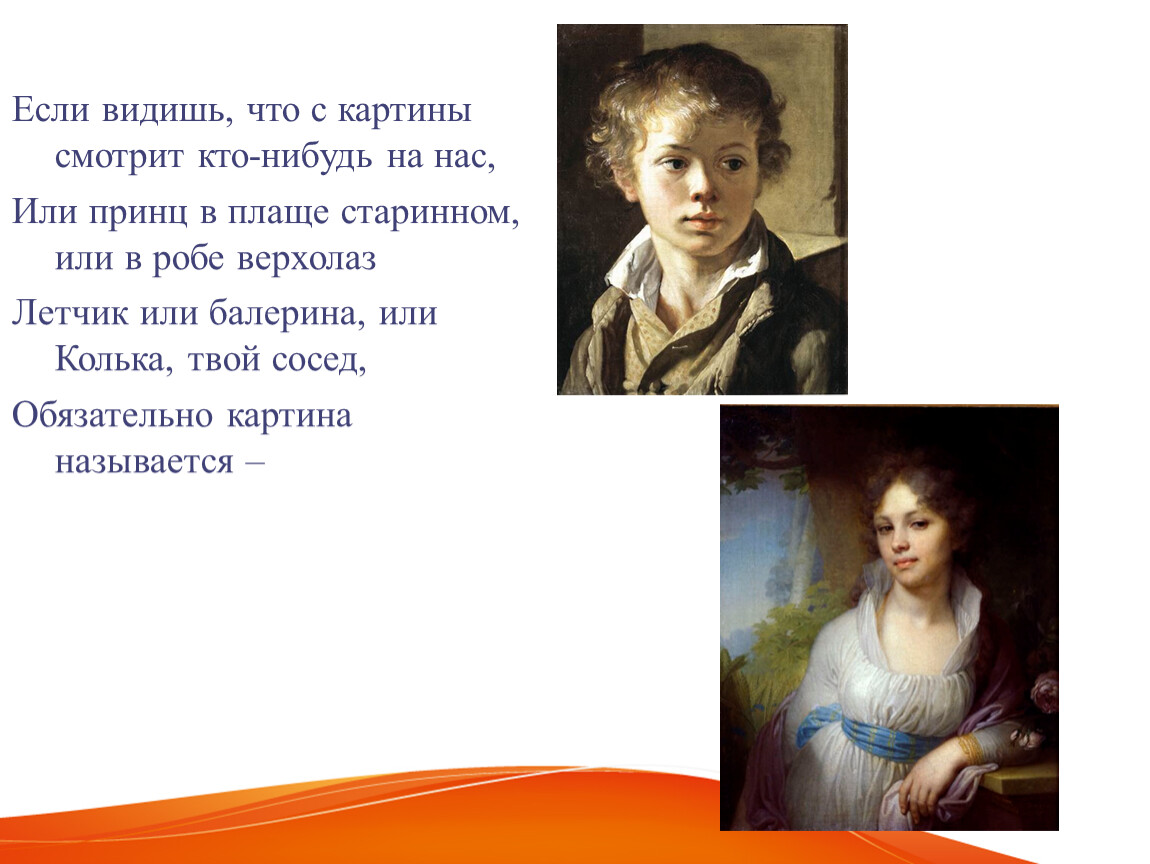 Если видишь, что с картины
смотрит кто-нибудь на нас,

Или принц в плаще старинном,
или в робе верхолаз

Летчик или балерина, или
Колька, твой сосед,

Обязательно картина
называется –